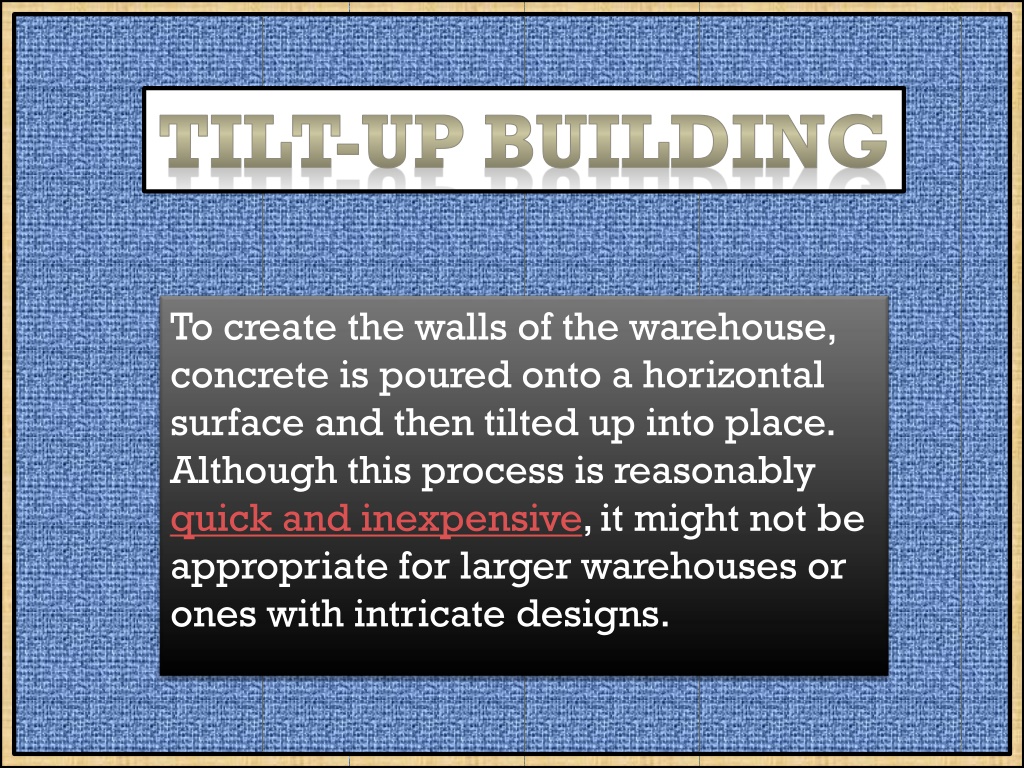 TILT-UP BUILDING

To create the walls of the warehouse, concrete is poured onto a horizontal surface and then tilted up into place. Although this process is reasonably quick and inexpensive, it might not be appropriate for larger warehouses or ones with intricate designs.